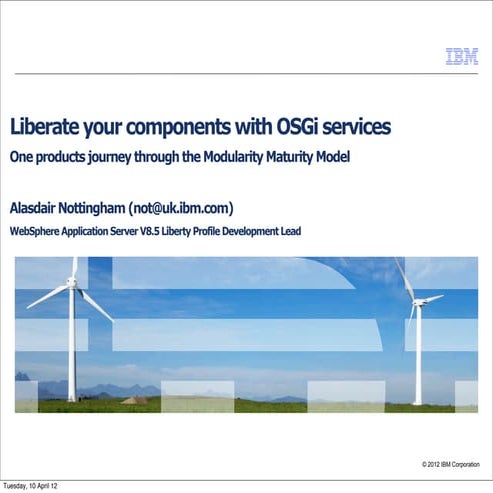 IBM

Liberate your components with OSGi services

One products journey through the Modularity Maturity Model

Alasdair Nottingham (not@uk.ibm.com)

WebSphere Application Server V8.5 Liberty Profile Development Lead

© 2012 IBM Corporation

Tuesday, 10 April 12